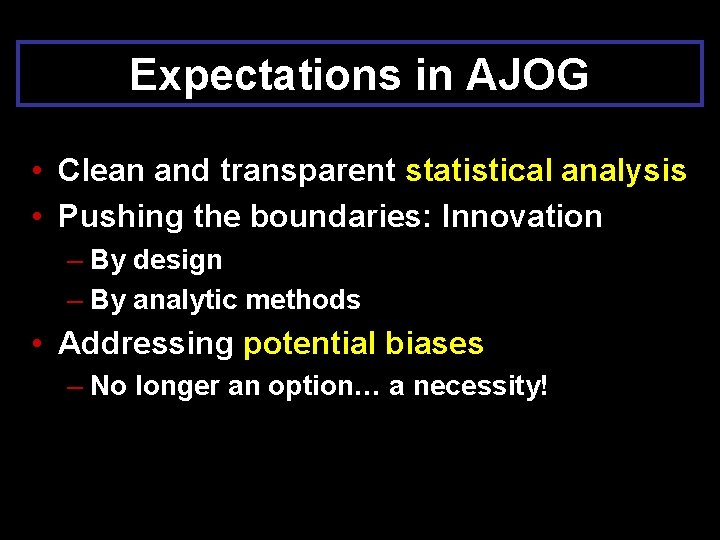 Expectations in AJOG

• Clean and transparent statistical analysis
• Pushing the boundaries: Innovation
– By design
– By analytic methods
• Addressing potential biases
– No longer an option… a necessity!